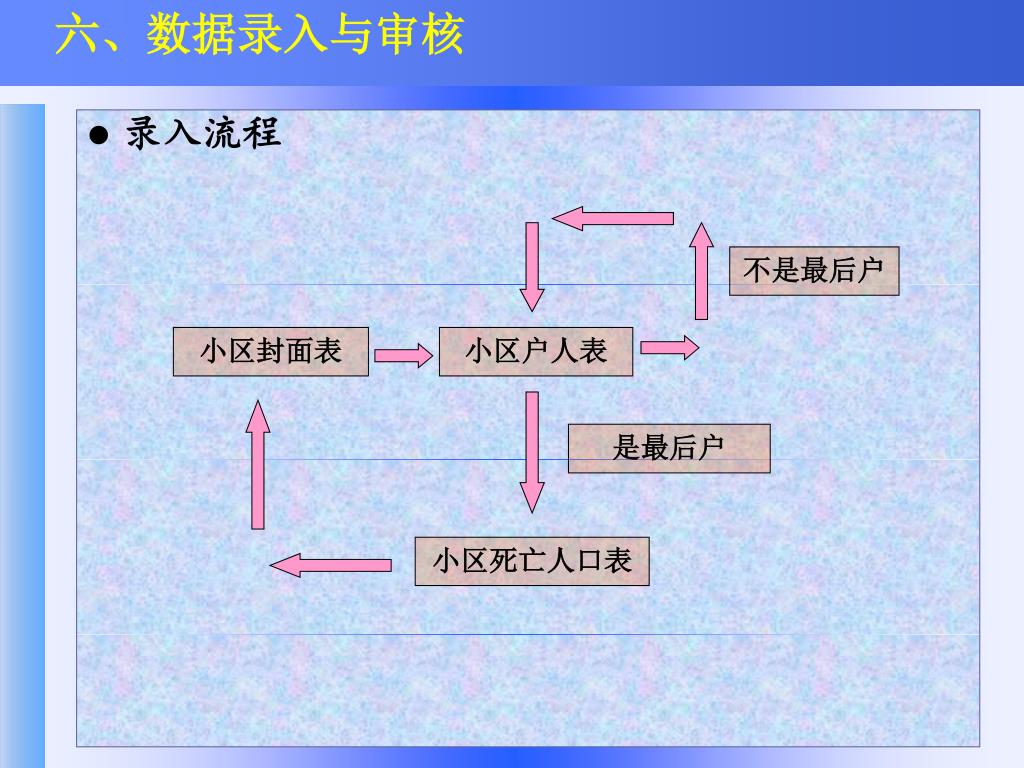 六、数据录入与审核

● 录入流程

不是最后户

小区封面表

小区户人表

是最后户

小区死亡人口表